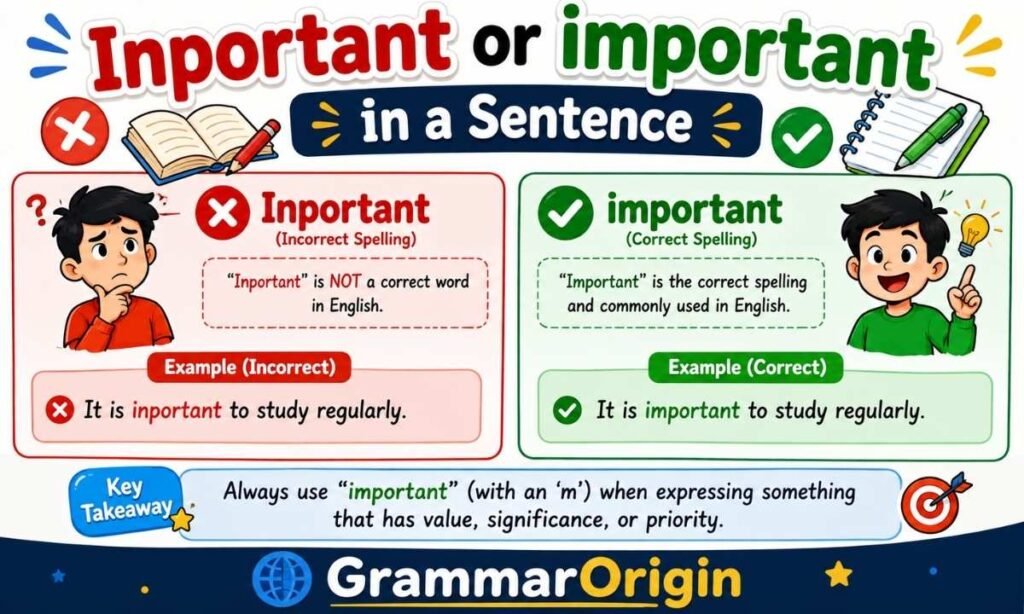 Inportant or important

in a Sentence

Inportant
(Incorrect Spelling)

"Inportant" is NOT a correct word in English.

Example (Incorrect)

It is inportant to study regularly.

important
(Correct Spelling)

"Important" is the correct spelling and commonly used in English.

Example (Correct)

It is important to study regularly.

Key Takeaway

Always use "important" (with an 'm') when expressing something that has value, significance, or priority.

GrammarOrigin